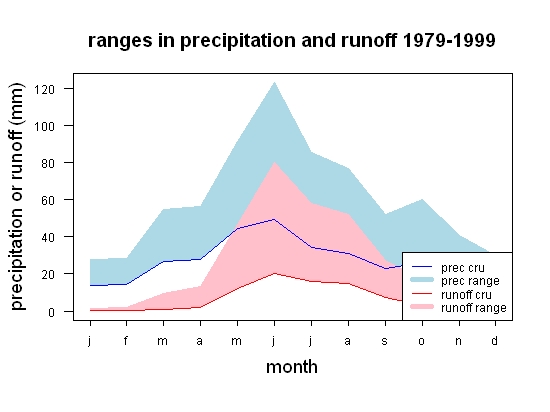 ranges in precipitation and runoff 1979-1999

precipitation or runoff (mm)

120
100
80
60
40
20
0

prec cru
prec range
runoff cru
runoff range

j f m a m j j a s o n d

month